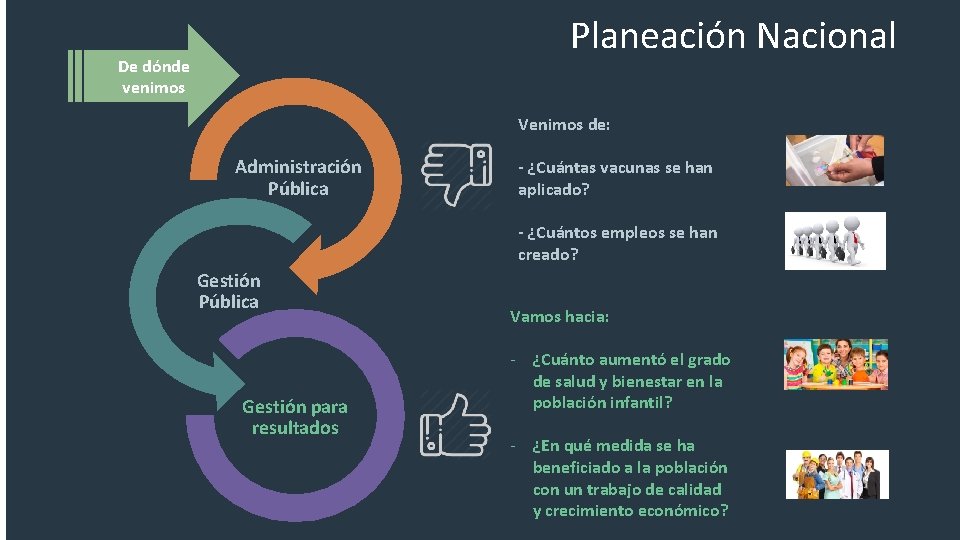 Planeación Nacional

De dónde venimos

Administración Pública

Gestión Pública

Gestión para resultados

Venimos de:

- ¿Cuántas vacunas se han aplicado?

- ¿Cuántos empleos se han creado?

Vamos hacia:

- ¿Cuánto aumentó el grado de salud y bienestar en la población infantil?

- ¿En qué medida se ha beneficiado a la población con un trabajo de calidad y crecimiento económico?